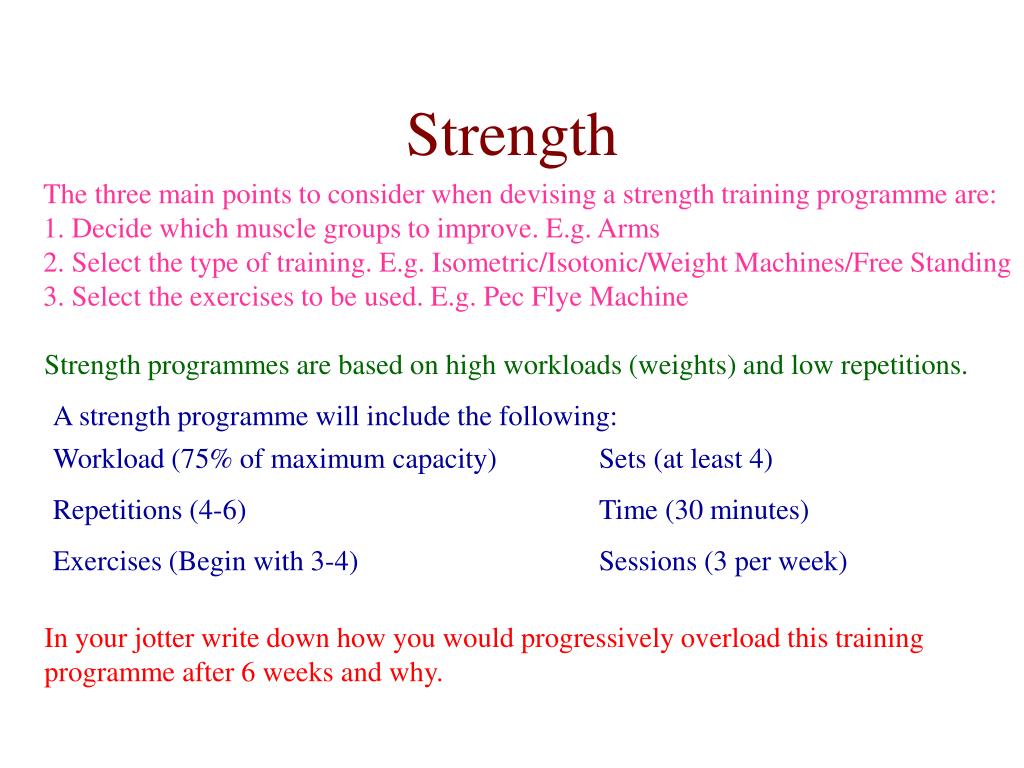 Strength

The three main points to consider when devising a strength training programme are:
1. Decide which muscle groups to improve. E.g. Arms
2. Select the type of training. E.g. Isometric/Isotonic/Weight Machines/Free Standing
3. Select the exercises to be used. E.g. Pec Flye Machine

Strength programmes are based on high workloads (weights) and low repetitions.

A strength programme will include the following:

Workload (75% of maximum capacity)

Repetitions (4-6)

Exercises (Begin with 3-4)

Sets (at least 4)

Time (30 minutes)

Sessions (3 per week)

In your jotter write down how you would progressively overload this training programme after 6 weeks and why.